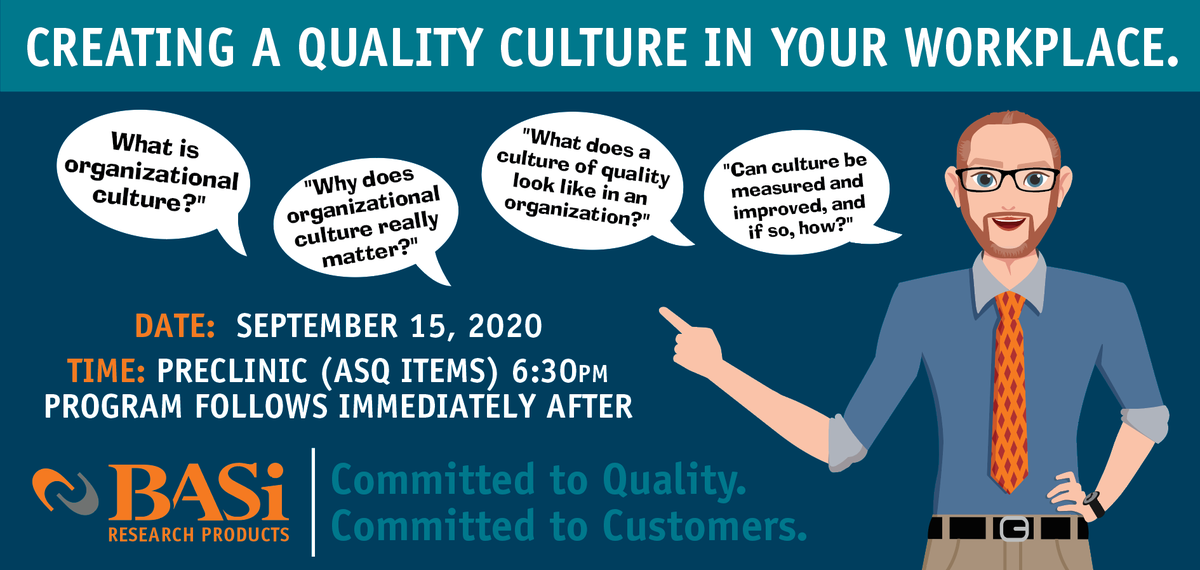 CREATING A QUALITY CULTURE IN YOUR WORKPLACE.

What is organizational culture?"

"Why does organizational culture really matter?"

"What does a culture of quality look like in an organization?"

"Can culture be measured and improved, and if so, how?"

DATE: SEPTEMBER 15, 2020

TIME: PRECLINIC (ASQ ITEMS) 6:30PM
PROGRAM FOLLOWS IMMEDIATELY AFTER

BASi
RESEARCH PRODUCTS

Committed to Quality.
Committed to Customers.